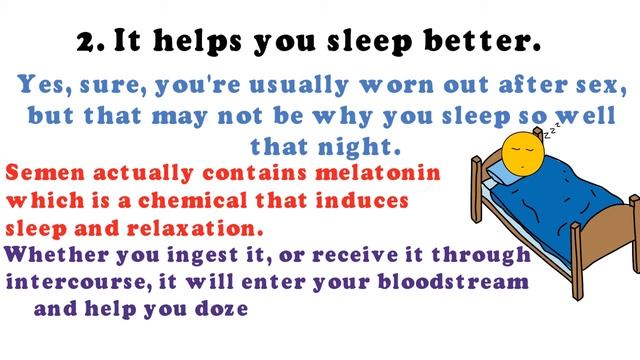 2. It helps you sleep better.

Yes, sure, you're usually worn out after sex, but that may not be why you sleep so well that night.

Semen actually contains melatonin which is a chemical that induces sleep and relaxation.

Whether you ingest it, or receive it through intercourse, it will enter your bloodstream and help you doze

zzz